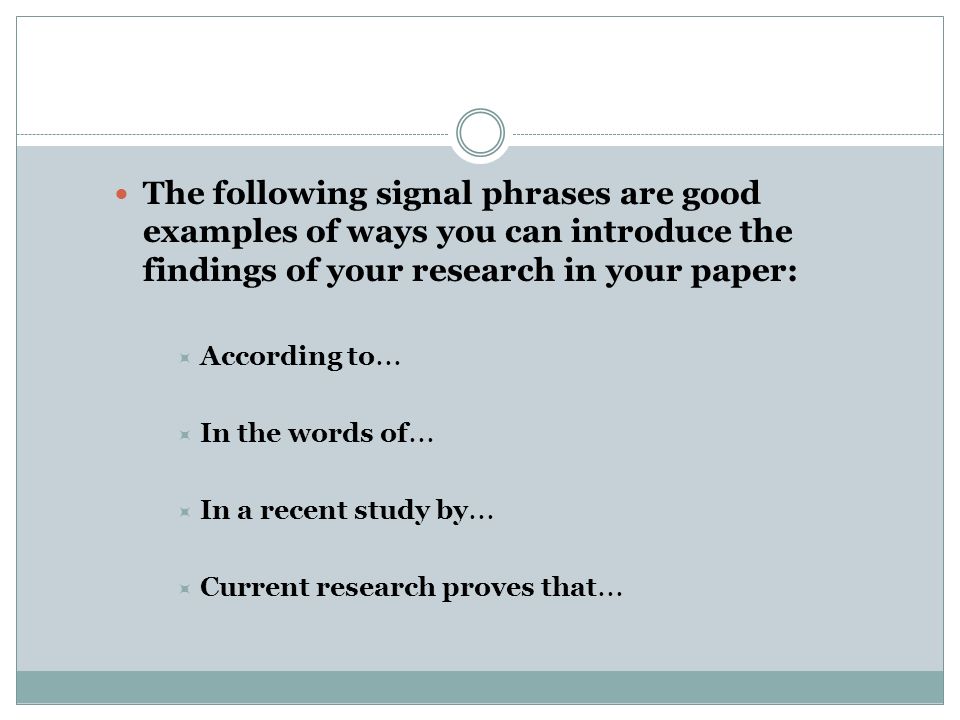 The following signal phrases are good examples of ways you can introduce the findings of your research in your paper:

According to…

In the words of…

In a recent study by…

Current research proves that…